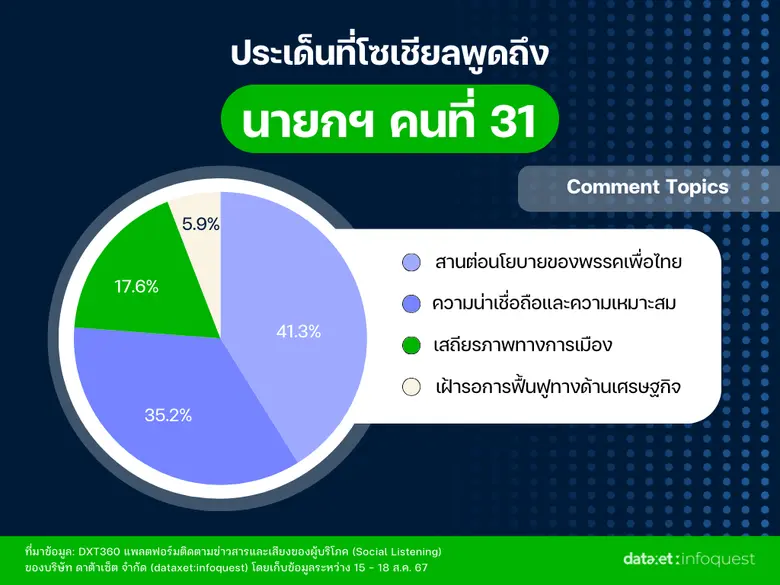 ประเด็นที่โซเชียลพูดถึง

นายกฯ คนที่ 31

Comment Topics

5.9%
17.6%
41.3%
35.2%

สานต่อนโยบายของพรรคเพื่อไทย
ความน่าเชื่อถือและความเหมาะสม
เสถียรภาพทางการเมือง
เฝ้ารอการฟื้นฟูทางด้านเศรษฐกิจ

ที่มาข้อมูล: DXT360 แพลตฟอร์มติดตามข่าวสารและเสียงของผู้บริโภค (Social Listening) ของบริษัท ดาต้าเซ็ต จำกัด (dataxet:infoquest) โดยเก็บข้อมูลระหว่าง 15 - 18 ส.ค. 67

dataxet:infoquest